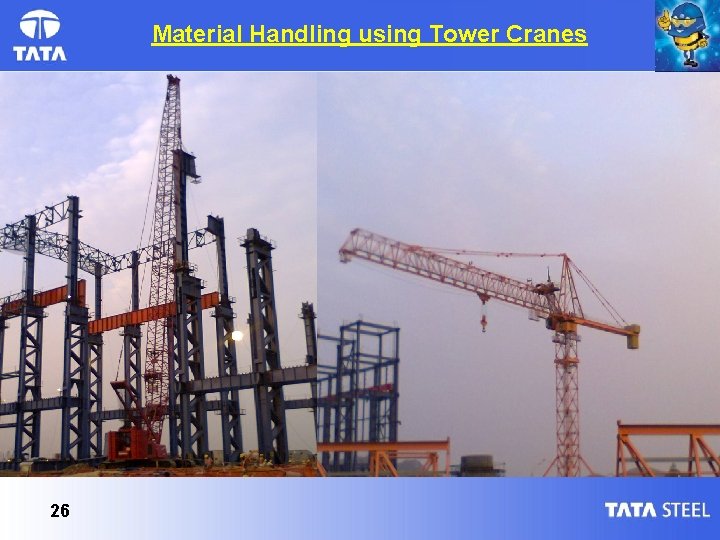 TATA

Material Handling using Tower Cranes

26

TATA STEEL